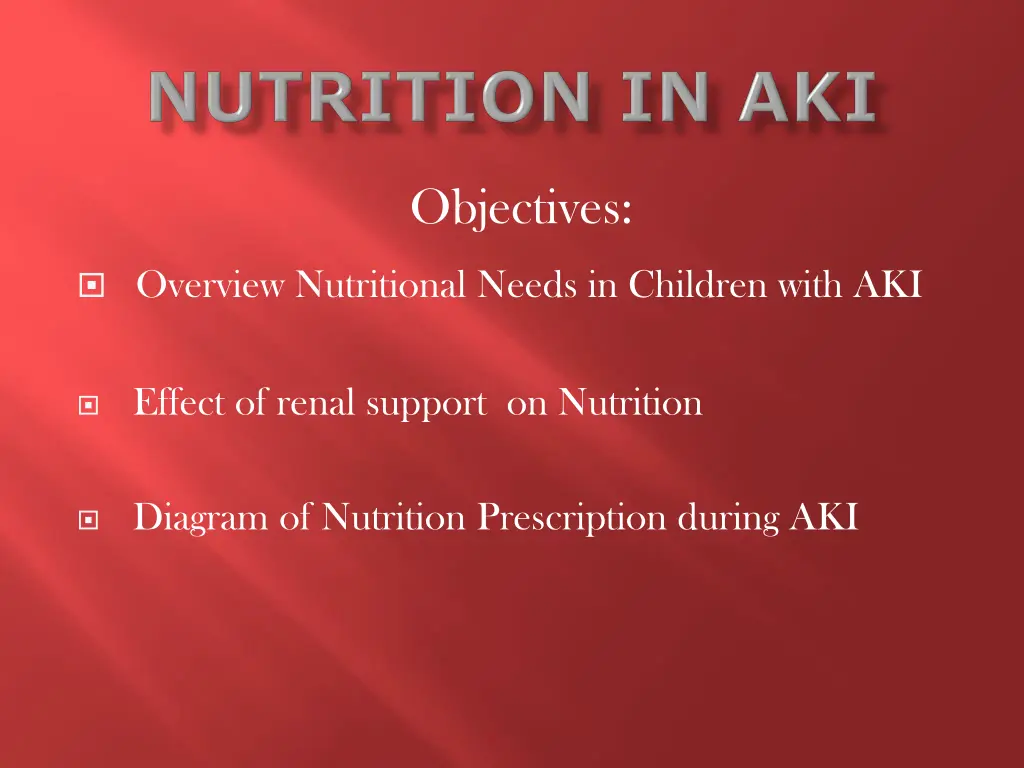 NUTRITION IN AKI

Objectives:

Overview Nutritional Needs in Children with AKI

Effect of renal support on Nutrition

Diagram of Nutrition Prescription during AKI